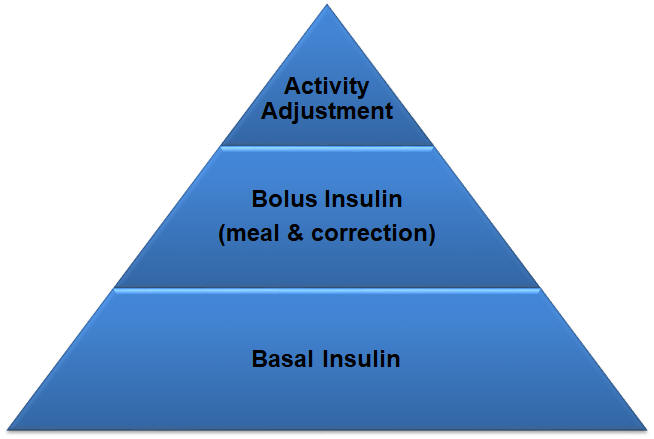 Activity Adjustment

Bolus Insulin
(meal & correction)

Basal Insulin